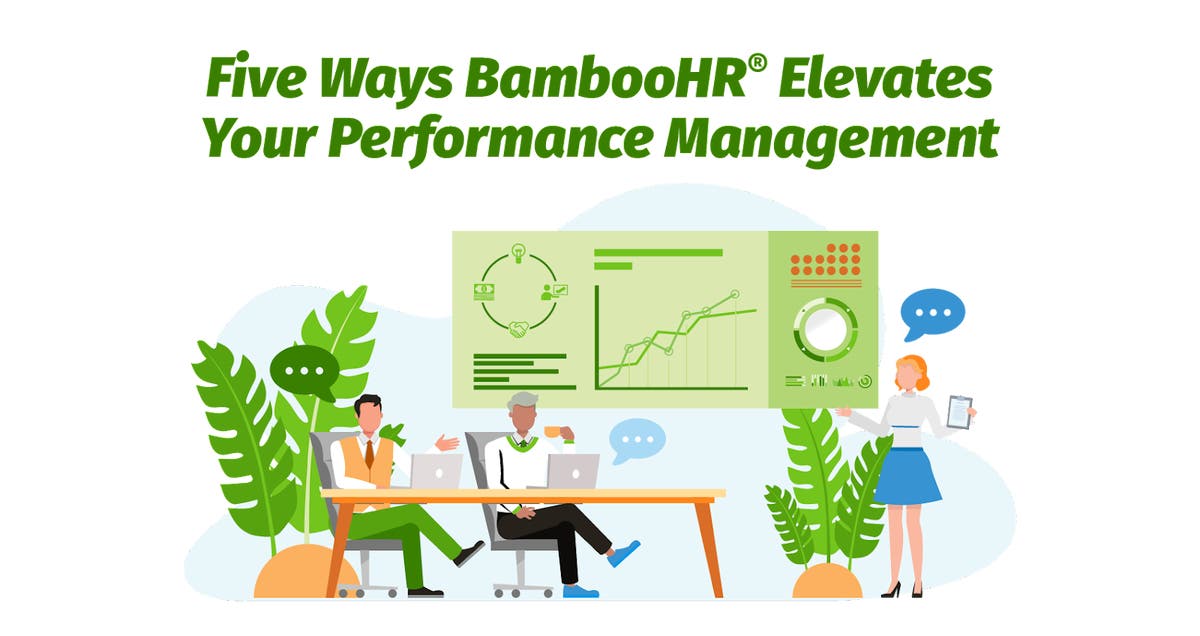 Five Ways BambooHR® Elevates Your Performance Management